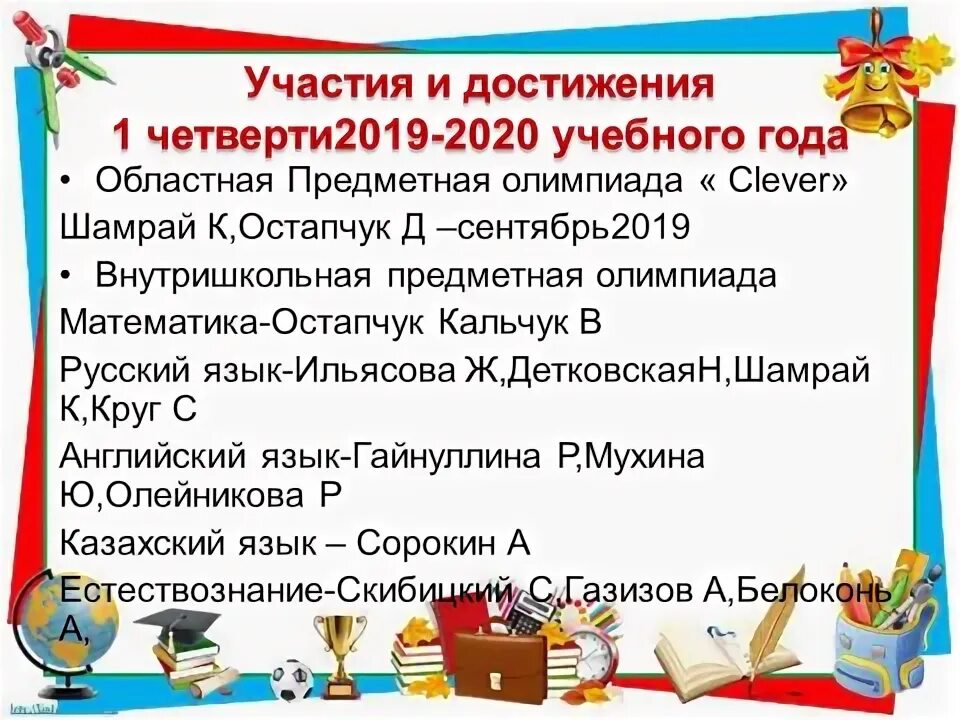 Участия и достижения
1 четверти2019-2020 учебного года

• Областная Предметная олимпиада « Clever»

Шамрай К,Остапчук Д –сентябрь2019

• Внутришкольная предметная олимпиада

Математика-Остапчук Кальчук В

Русский язык-Ильясова Ж,ДетковскаяН,Шамрай К,Круг С

Английский язык-Гайнуллина Р,Мухина Ю,Олейникова Р

Казахский язык – Сорокин А

Естествознание-Скибицкий С,Газизов А,Белоконь А,